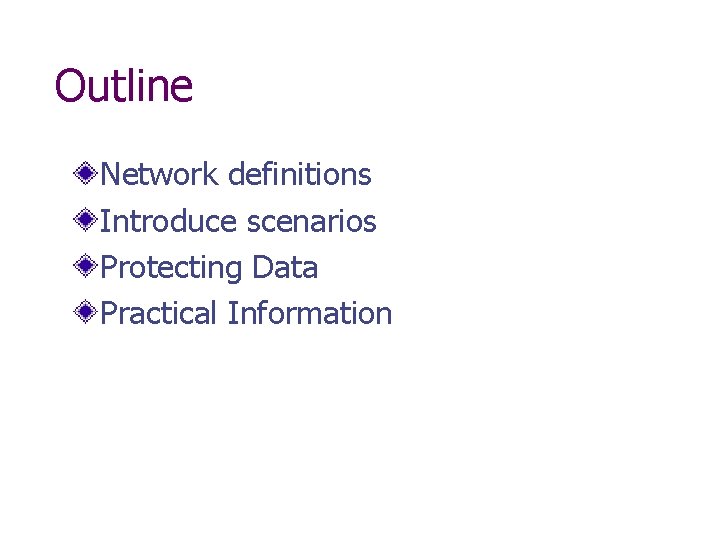 Outline

Network definitions
Introduce scenarios
Protecting Data
Practical Information